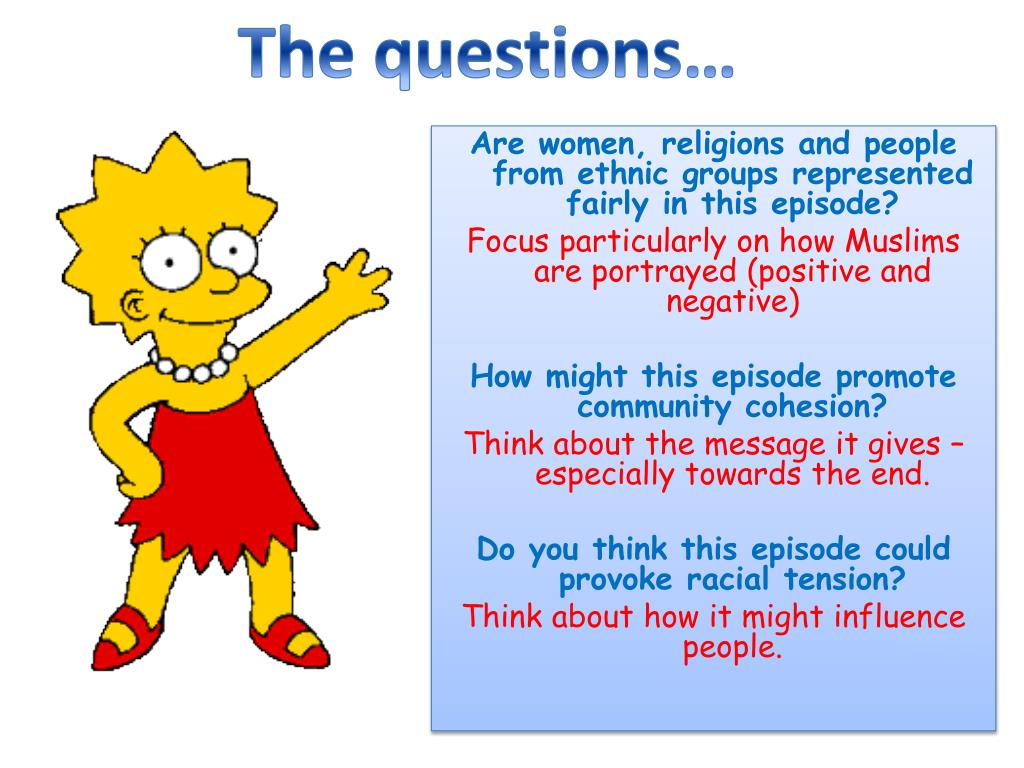 The questions…

Are women, religions and people from ethnic groups represented fairly in this episode?
Focus particularly on how Muslims are portrayed (positive and negative)

How might this episode promote community cohesion?
Think about the message it gives – especially towards the end.

Do you think this episode could provoke racial tension?
Think about how it might influence people.